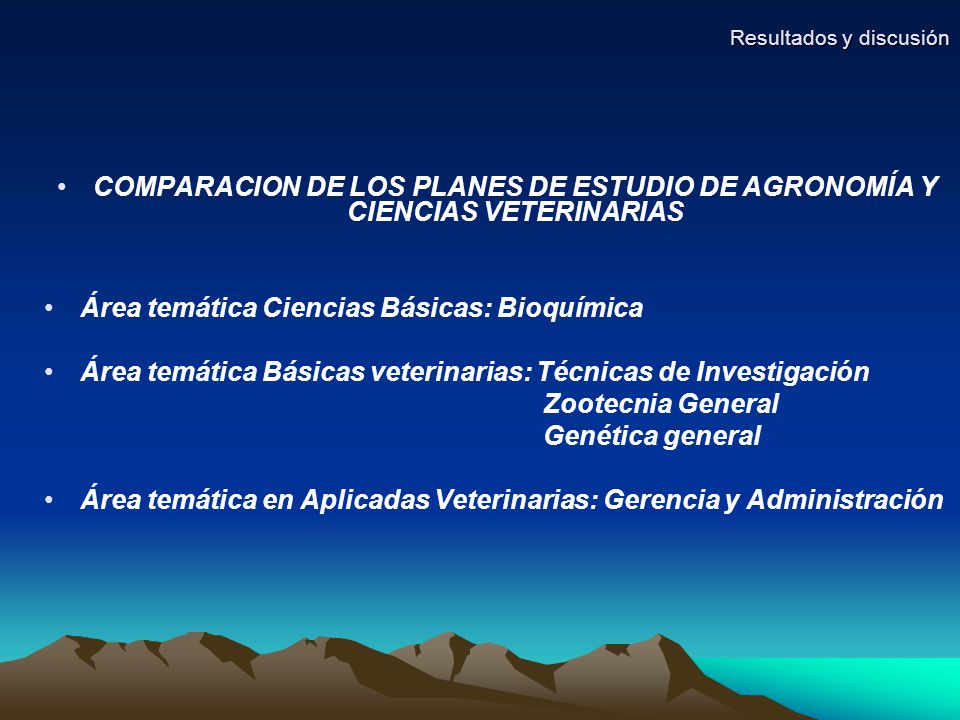 Resultados y discusión

• COMPARACION DE LOS PLANES DE ESTUDIO DE AGRONOMÍA Y CIENCIAS VETERINARIAS

• Área temática Ciencias Básicas: Bioquímica

• Área temática Básicas veterinarias: Técnicas de Investigación
Zootecnia General
Genética general

• Área temática en Aplicadas Veterinarias: Gerencia y Administración